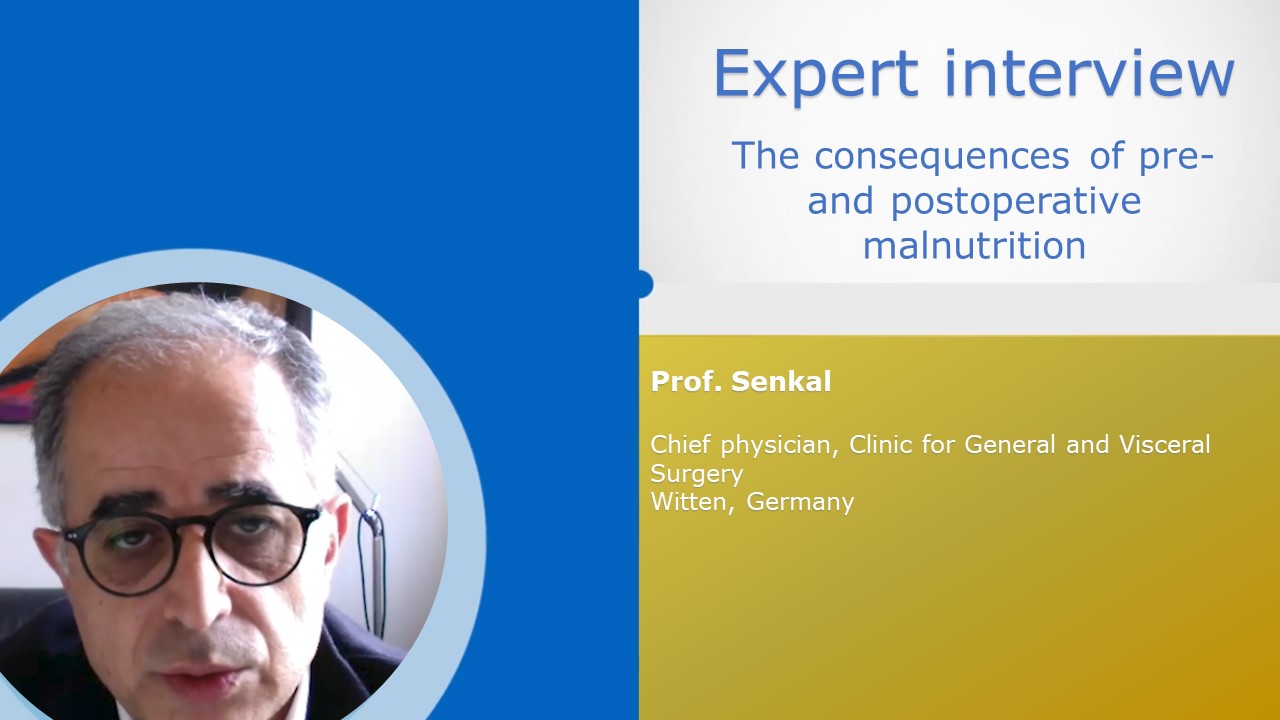 Expert interview

The consequences of pre- and postoperative malnutrition

Prof. Senkal

Chief physician, Clinic for General and Visceral Surgery
Witten, Germany